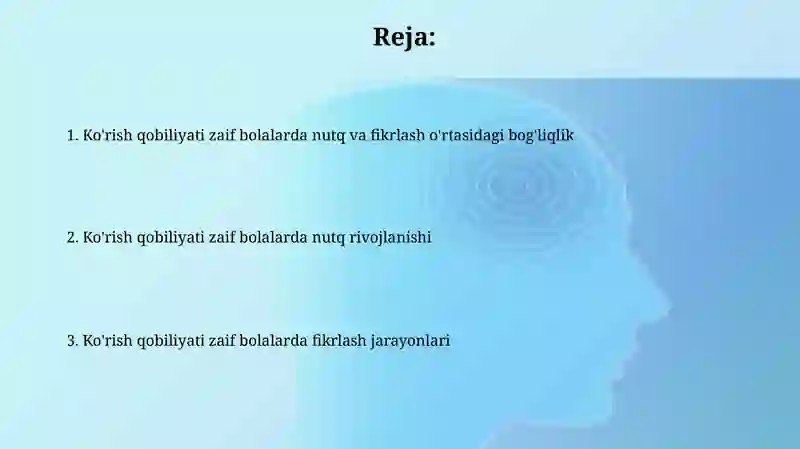 Reja:

1. Ko'rish qobiliyati zaif bolalarda nutq va fikrlash o'rtasidagi bog'liqlik

2. Ko'rish qobiliyati zaif bolalarda nutq rivojlanishi

3. Ko'rish qobiliyati zaif bolalarda fikrlash jarayonlari